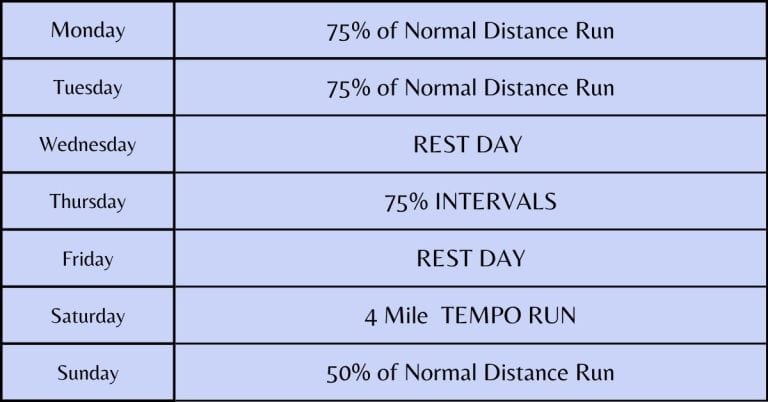 | Monday | 75% of Normal Distance Run |
|---|---|
| Tuesday | 75% of Normal Distance Run |
| Wednesday | REST DAY |
| Thursday | 75% INTERVALS |
| Friday | REST DAY |
| Saturday | 4 Mile TEMPO RUN |
| Sunday | 50% of Normal Distance Run |